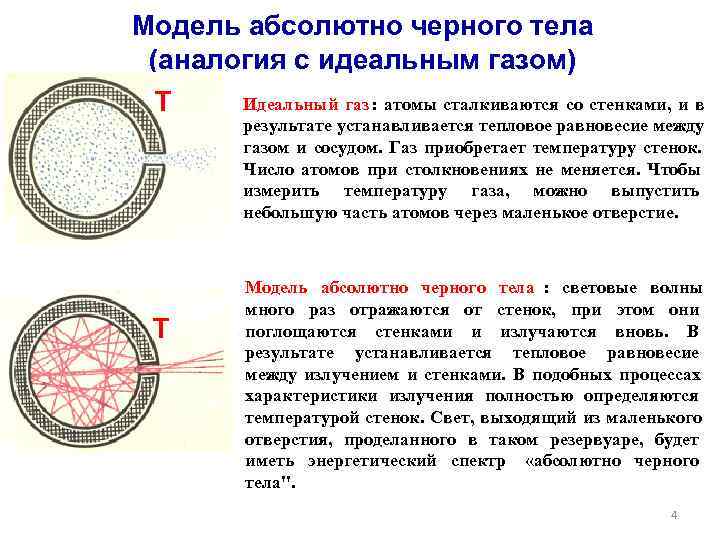 Модель абсолютно черного тела (аналогия с идеальным газом)

T

Идеальный газ: атомы сталкиваются со стенками, и в результате устанавливается тепловое равновесие между газом и сосудом. Газ приобретает температуру стенок. Число атомов при столкновениях не меняется. Чтобы измерить температуру газа, можно выпустить небольшую часть атомов через маленькое отверстие.

T

Модель абсолютно черного тела : световые волны много раз отражаются от стенок, при этом они поглощаются стенками и излучаются вновь. В результате устанавливается тепловое равновесие между излучением и стенками. В подобных процессах характеристики излучения полностью определяются температурой стенок. Свет, выходящий из маленького отверстия, проделанного в таком резервуаре, будет иметь энергетический спектр «абсолютно черного тела".

4